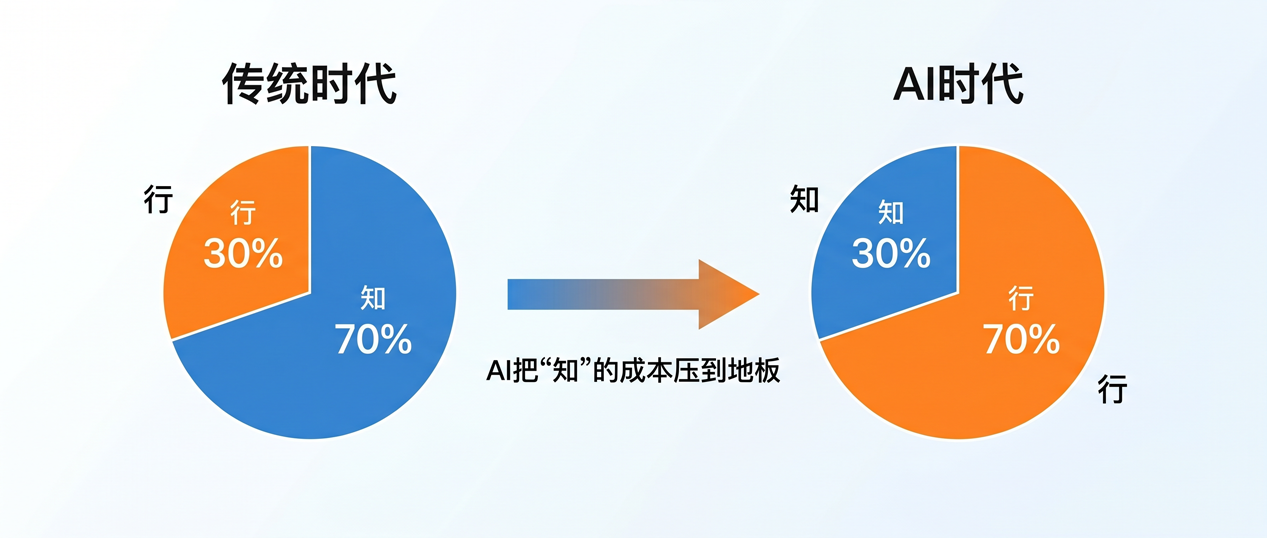 传统时代

行

行
30%

知
70%

AI把“知”的成本压到地板

AI时代

知

知
30%

行
70%

行